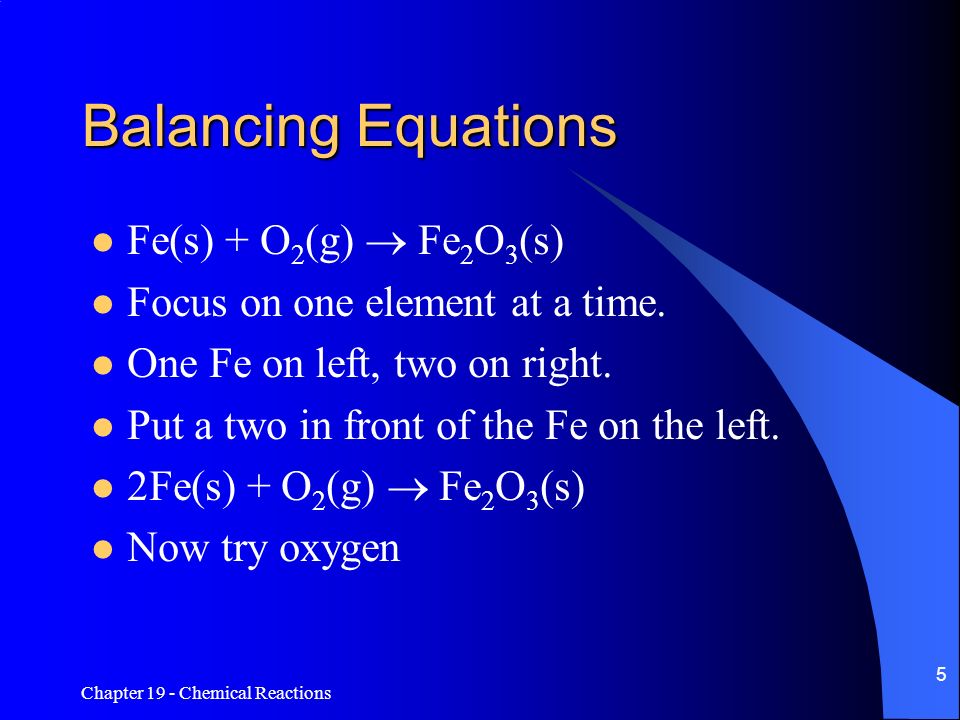 Balancing Equations

- $Fe(s) + O_2(g) \rightarrow Fe_2O_3(s)$
- Focus on one element at a time.
- One Fe on left, two on right.
- Put a two in front of the Fe on the left.
- $2Fe(s) + O_2(g) \rightarrow Fe_2O_3(s)$
- Now try oxygen

Chapter 19 - Chemical Reactions

5